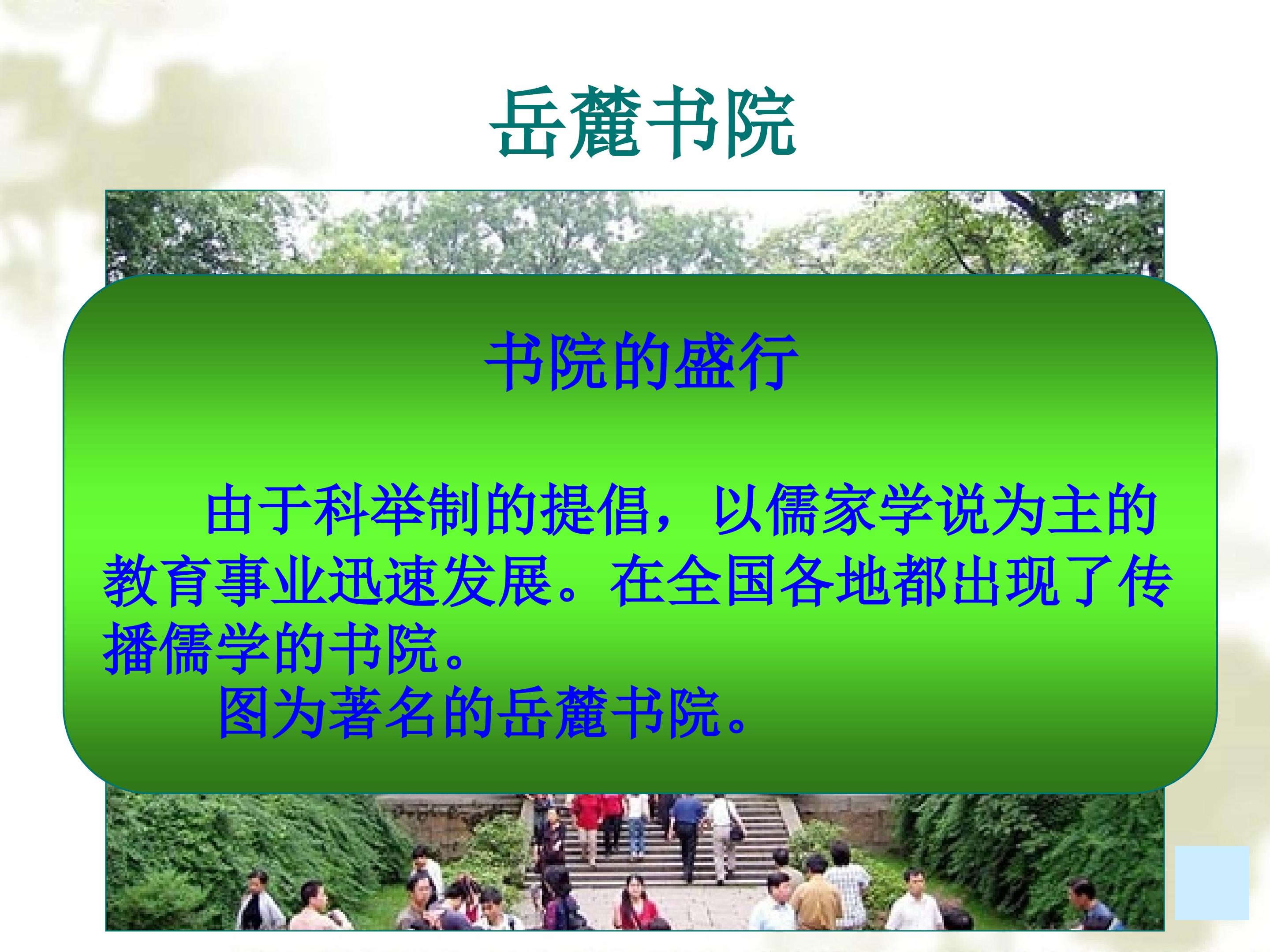 岳麓书院

书院的盛行

由于科举制的提倡，以儒家学说为主的教育事业迅速发展。在全国各地都出现了传播儒学的书院。

图为著名的岳麓书院。